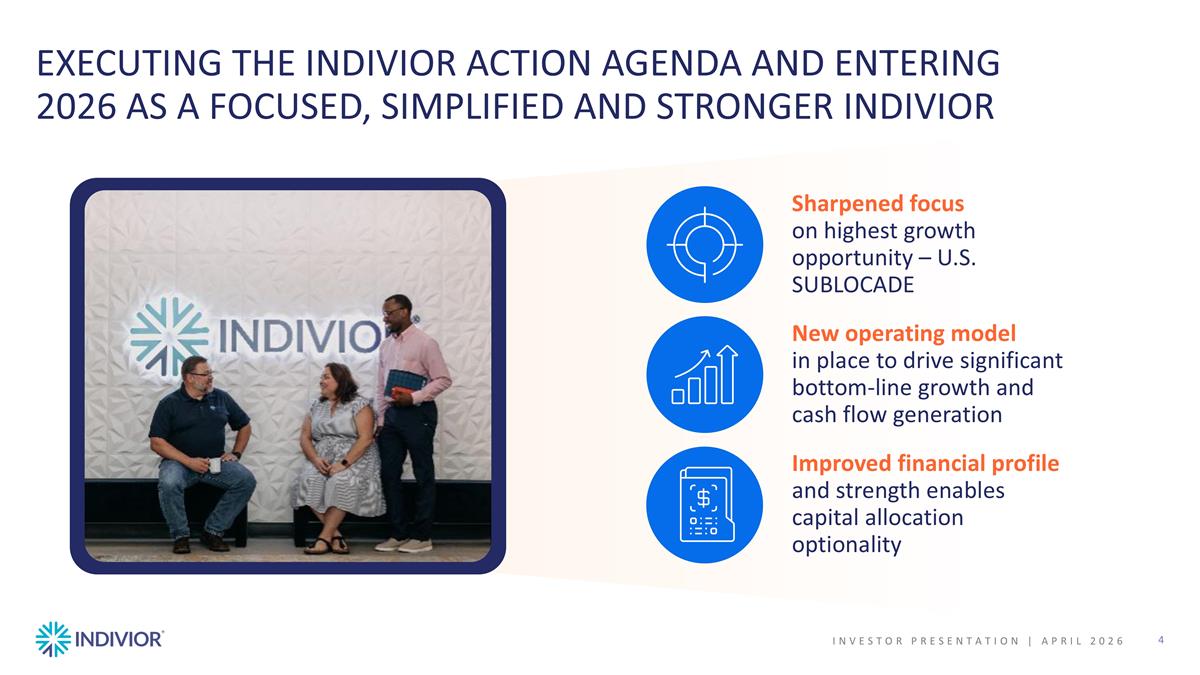 EXECUTING THE INDIVIOR ACTION AGENDA AND ENTERING 2026 AS A FOCUSED, SIMPLIFIED AND STRONGER INDIVIOR

INDIVIOR

Sharpened focus on highest growth opportunity – U.S. SUBLOCADE

New operating model in place to drive significant bottom-line growth and cash flow generation

Improved financial profile and strength enables capital allocation optionality

INDIVIOR

INVESTOR PRESENTATION | APRIL 2026 4